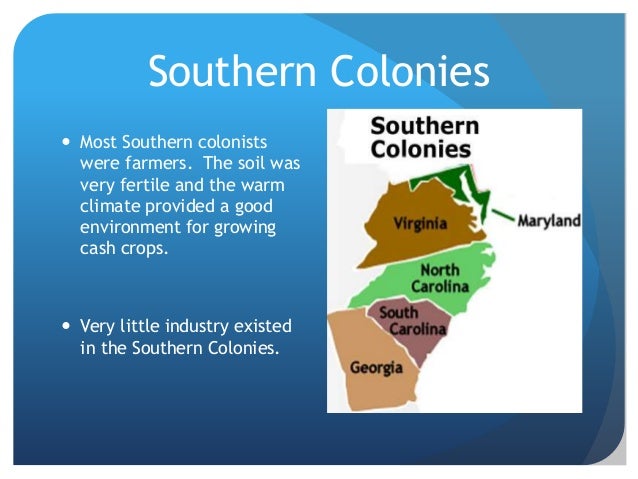 Southern Colonies

• Most Southern colonists were farmers. The soil was very fertile and the warm climate provided a good environment for growing cash crops.

• Very little industry existed in the Southern Colonies.

Southern Colonies

Virginia

Maryland

North Carolina

South Carolina

Georgia